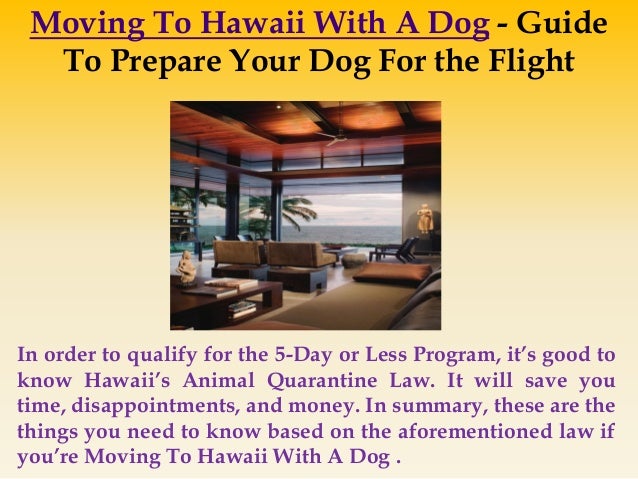 Moving To Hawaii With A Dog - Guide To Prepare Your Dog For the Flight

In order to qualify for the 5-Day or Less Program, it's good to know Hawaii's Animal Quarantine Law. It will save you time, disappointments, and money. In summary, these are the things you need to know based on the aforementioned law if you're Moving To Hawaii With A Dog .